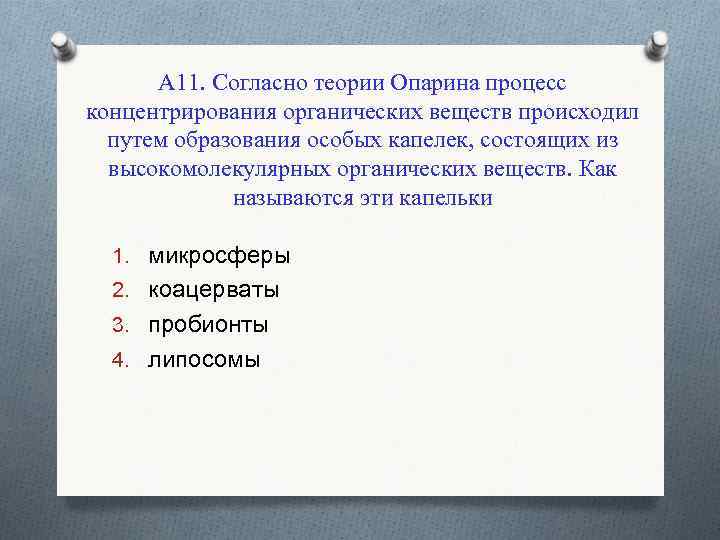 А11. Согласно теории Опарина процесс концентрирования органических веществ происходил путем образования особых капелек, состоящих из высокомолекулярных органических веществ. Как называются эти капельки

1. микросферы
2. коацерваты
3. пробионты
4. липосомы